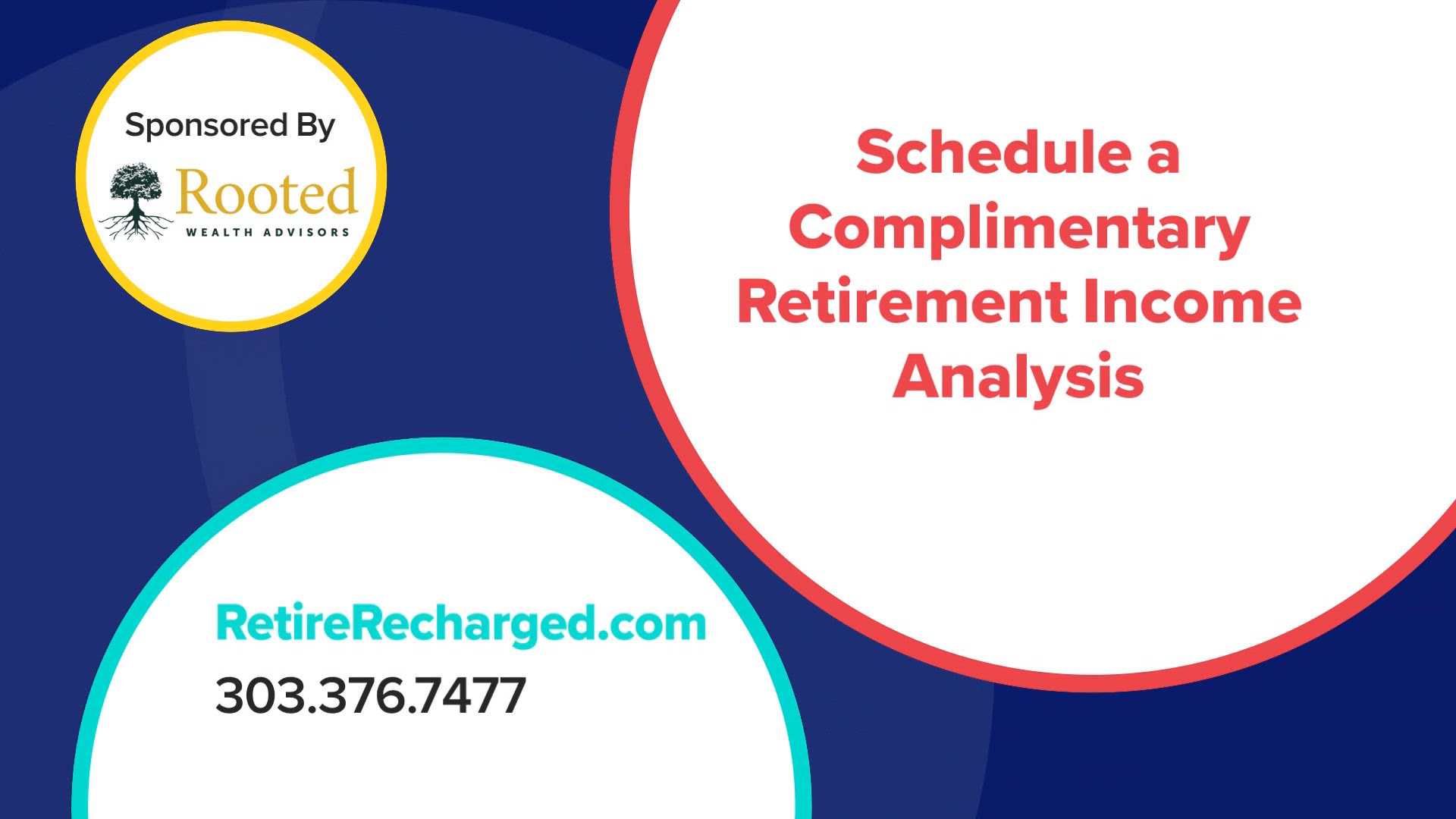 Sponsored By

Rooted
WEALTH ADVISORS

Schedule a Complimentary Retirement Income Analysis

RetireRecharged.com
303.376.7477